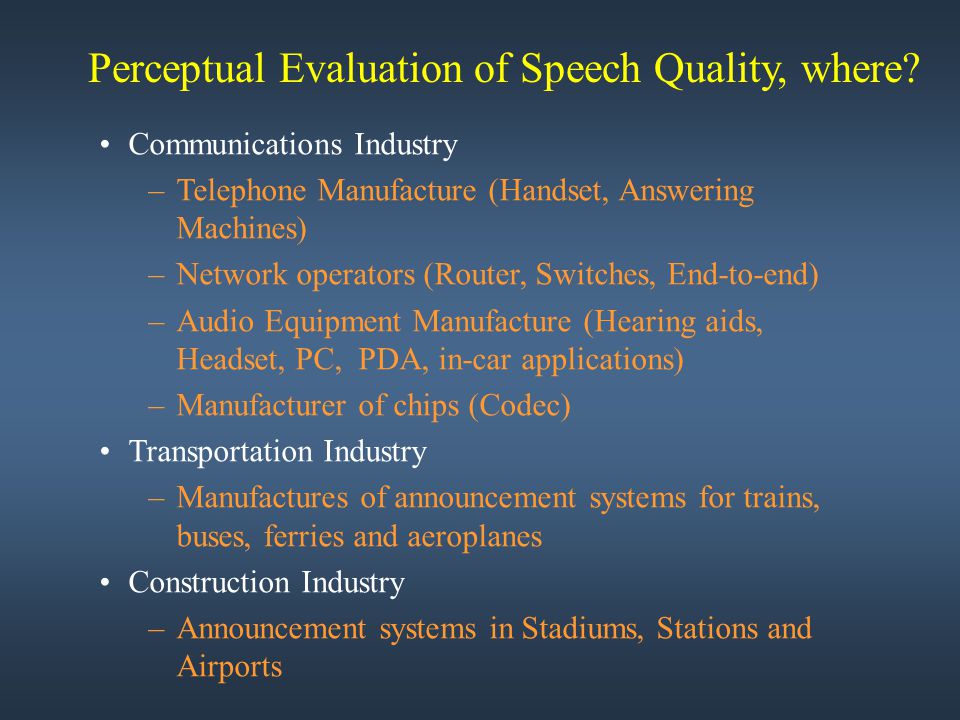 Perceptual Evaluation of Speech Quality, where?

• Communications Industry
– Telephone Manufacture (Handset, Answering Machines)
– Network operators (Router, Switches, End-to-end)
– Audio Equipment Manufacture (Hearing aids, Headset, PC, PDA, in-car applications)
– Manufacturer of chips (Codec)
• Transportation Industry
– Manufactures of announcement systems for trains, buses, ferries and aeroplanes
• Construction Industry
– Announcement systems in Stadiums, Stations and Airports